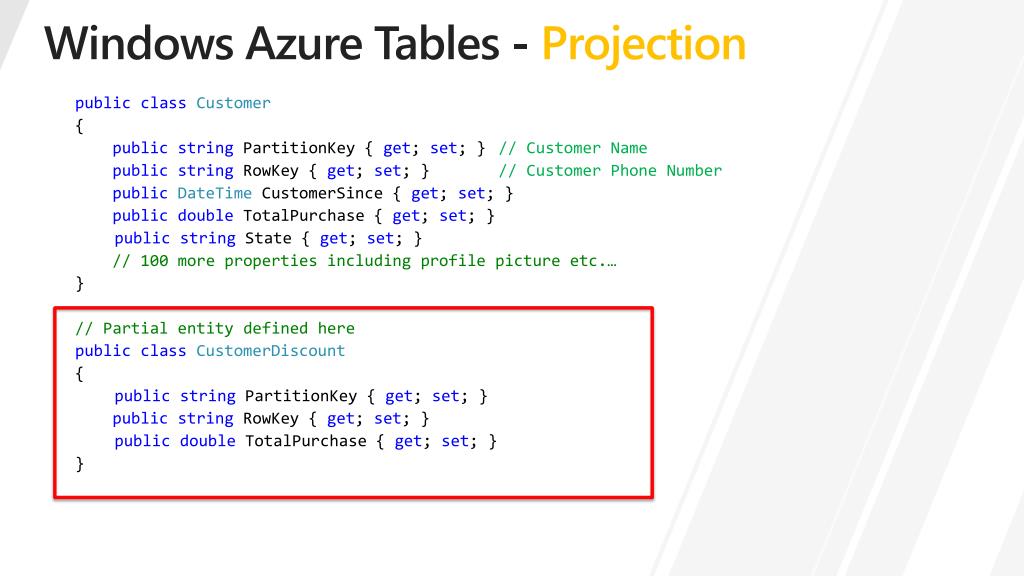 Windows Azure Tables - Projection

public class Customer
{
    public string PartitionKey { get; set; } // Customer Name
    public string RowKey { get; set; }       // Customer Phone Number
    public DateTime CustomerSince { get; set; }
    public double TotalPurchase { get; set; }
    public string State { get; set; }
    // 100 more properties including profile picture etc.…
}

// Partial entity defined here
public class CustomerDiscount
{
    public string PartitionKey { get; set; }
    public string RowKey { get; set; }
    public double TotalPurchase { get; set; }
}